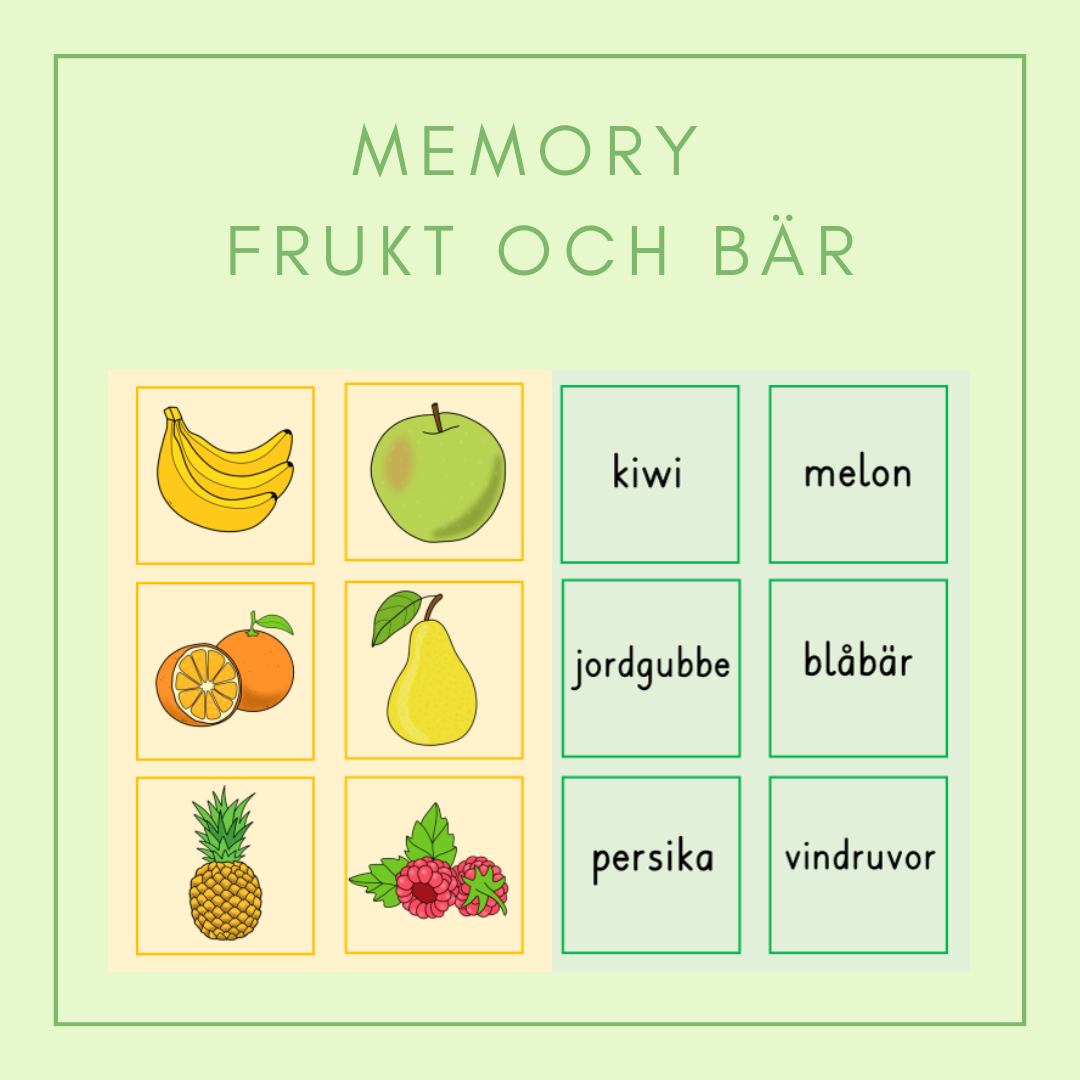 MEMORY
FRUKT OCH BÄR

kiwi

melon

jordgubbe

blåbär

persika

vindruvor